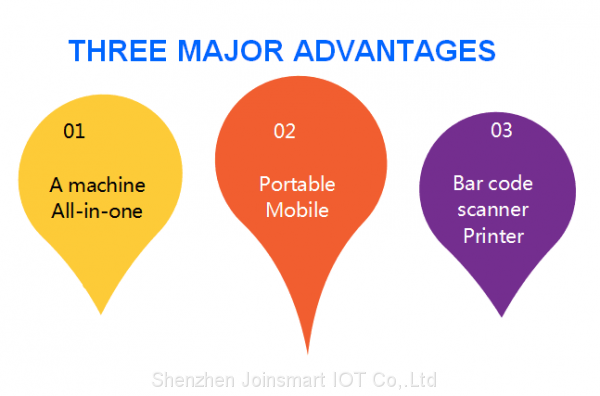 THREE MAJOR ADVANTAGES

01

A machine All-in-one

02

Portable Mobile

03

Bar code scanner Printer

Shenzhen Joinsmart IOT Co,.Ltd